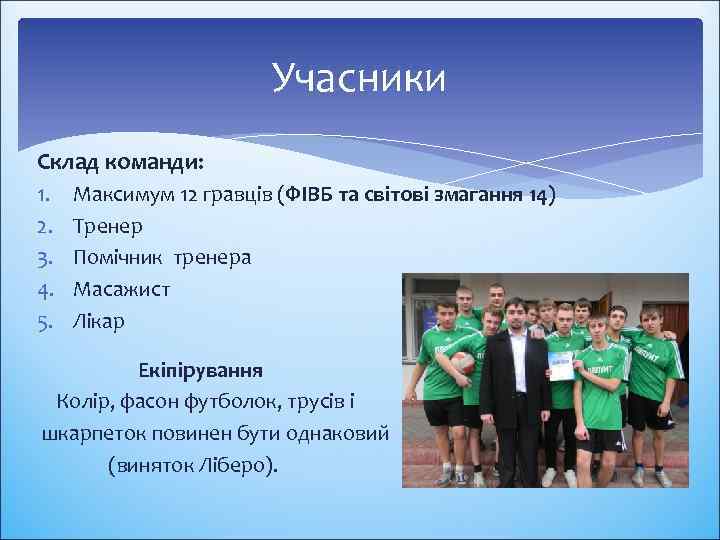 Учасники

Склад команди:
1. Максимум 12 гравців (ФІВБ та світові змагання 14)
2. Тренер
3. Помічник тренера
4. Масажист
5. Лікар

Екіпірування
Колір, фасон футболок, трусів і шкарпеток повинен бути однаковий (виняток Ліберо).